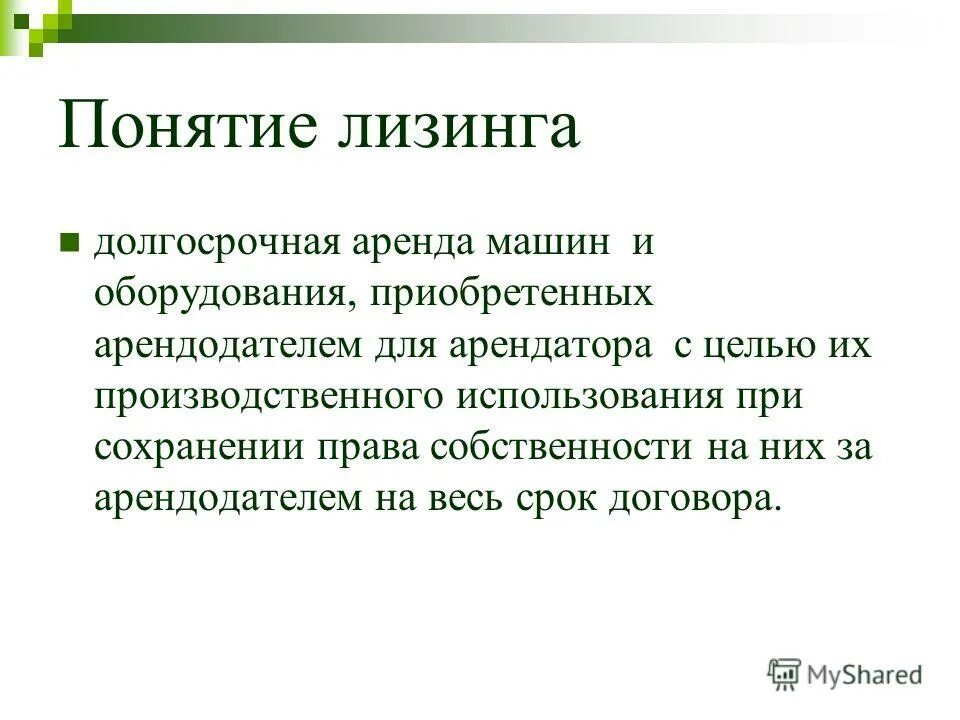 Понятие лизинга

долгосрочная аренда машин и оборудования, приобретенных арендодателем для арендатора с целью их производственного использования при сохранении права собственности на них за арендодателем на весь срок договора.

MyShared